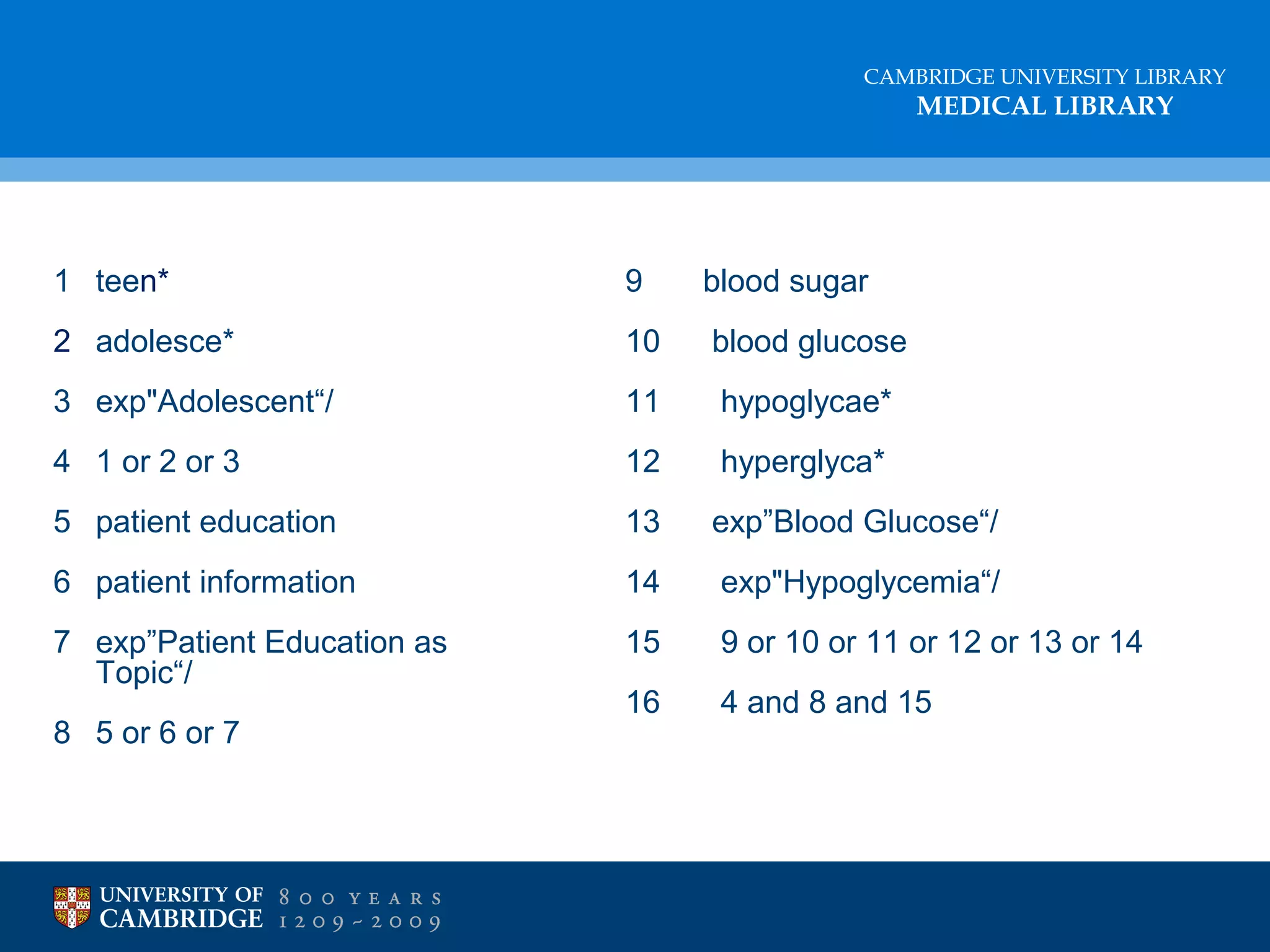 CAMBRIDGE UNIVERSITY LIBRARY
MEDICAL LIBRARY

1 teen*

2 adolesce*

3 exp"Adolescent“/

4 1 or 2 or 3

5 patient education

6 patient information

7 exp”Patient Education as Topic“/

8 5 or 6 or 7

9 blood sugar

10 blood glucose

11 hypoglycae*

12 hyperglyca*

13 exp”Blood Glucose“/

14 exp"Hypoglycemia“/

15 9 or 10 or 11 or 12 or 13 or 14

16 4 and 8 and 15

UNIVERSITY OF CAMBRIDGE 800 YEARS 1209 ~ 2009